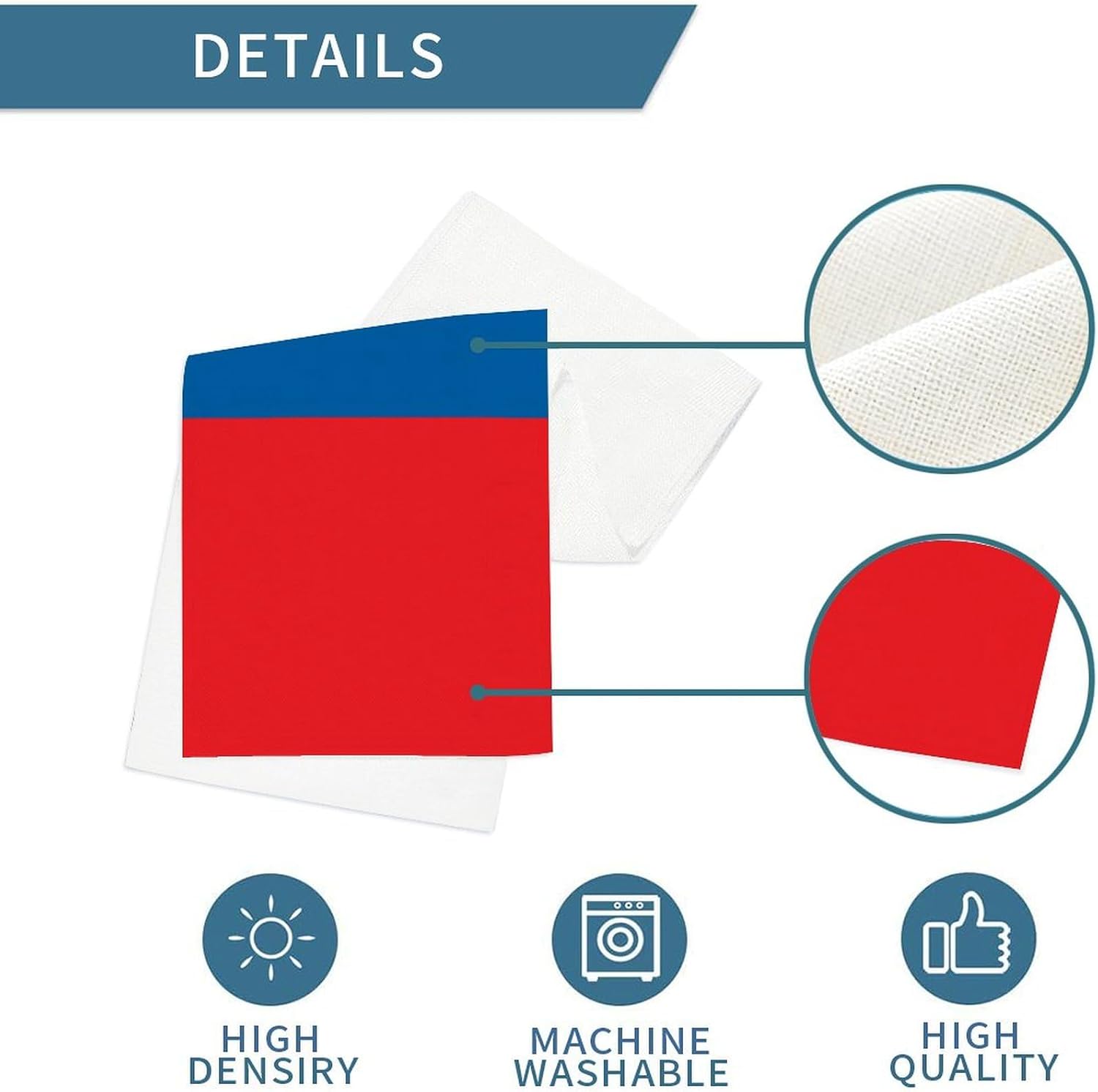 DETAILS

HIGH DENSIRY

MACHINE WASHABLE

HIGH QUALITY